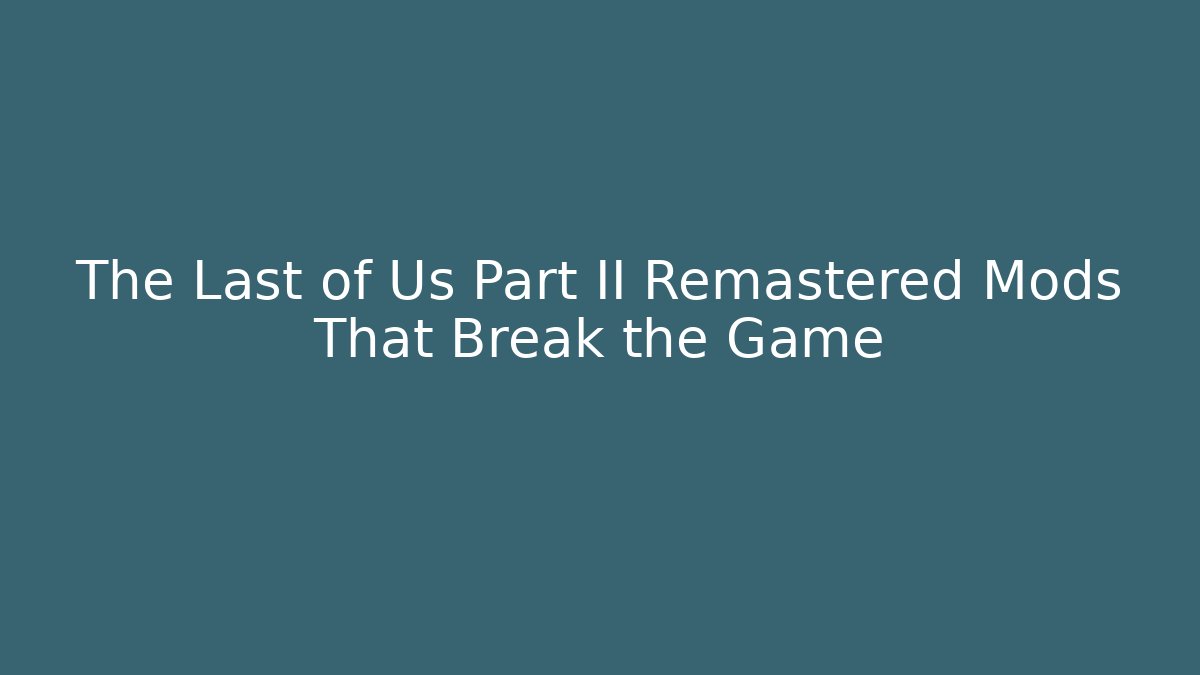 The Last of Us Part II Remastered Mods That Break the Game